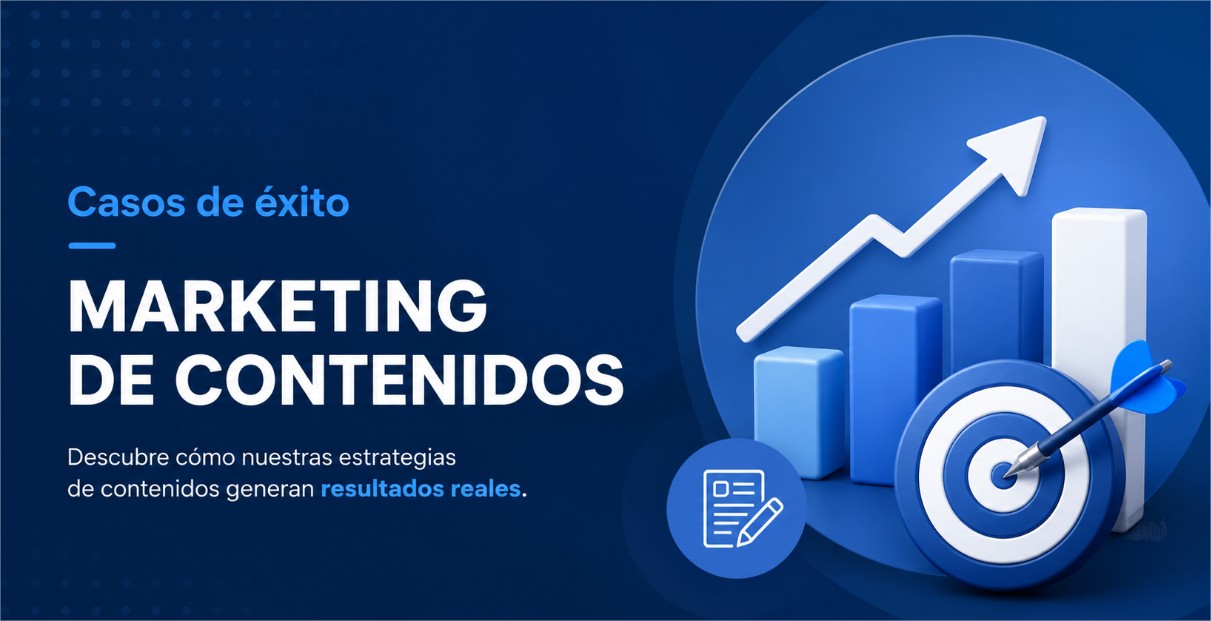 Casos de éxito

MARKETING DE CONTENIDOS

Descubre cómo nuestras estrategias de contenidos generan resultados reales.